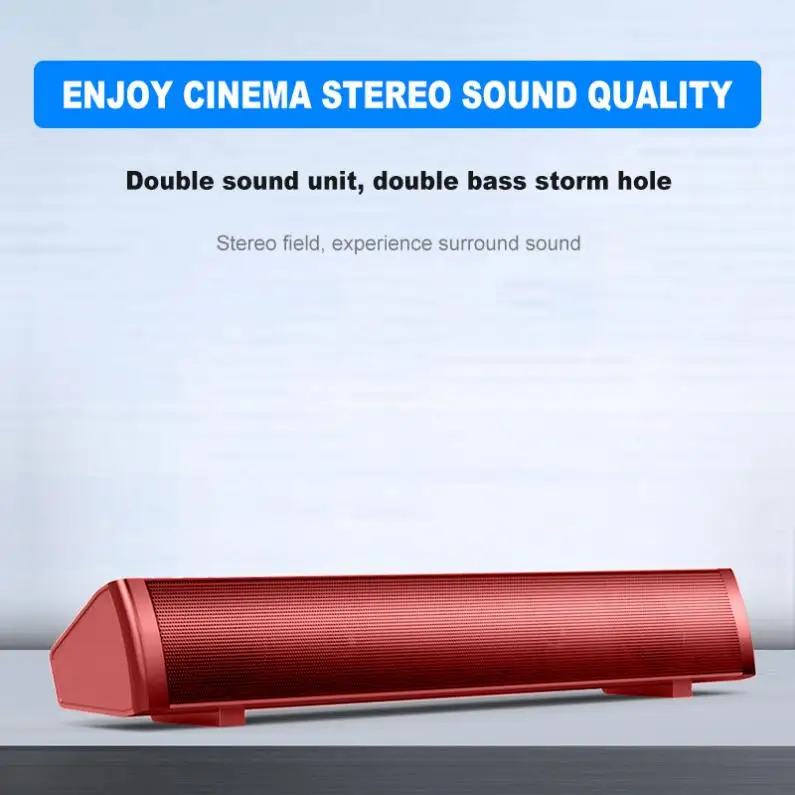 ENJOY CINEMA STEREO SOUND QUALITY

Double sound unit, double bass storm hole

Stereo field, experience surround sound